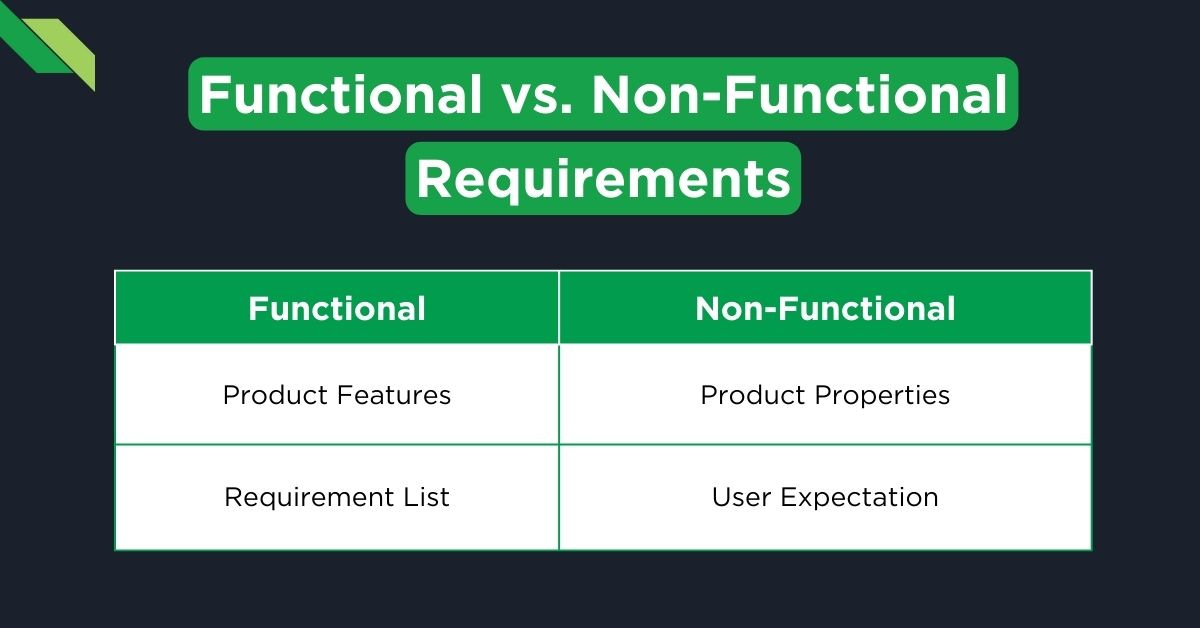 Functional vs. Non-Functional Requirements

| Functional | Non-Functional |
|---|---|
| Product Features | Product Properties |
| Requirement List | User Expectation |